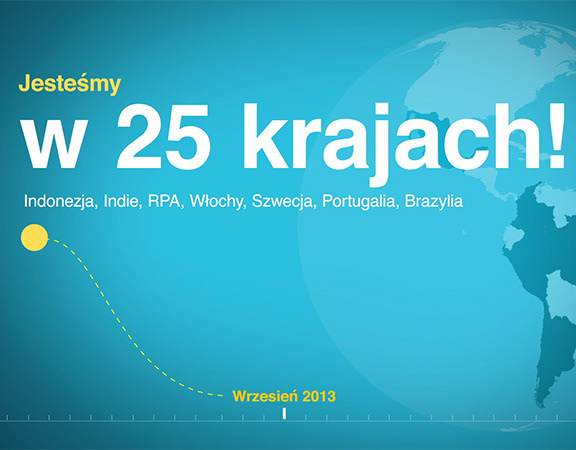 Jesteśmy

w 25 krajach!

Indonezja, Indie, RPA, Włochy, Szwecja, Portugalia, Brazylia

Wrzesień 2013